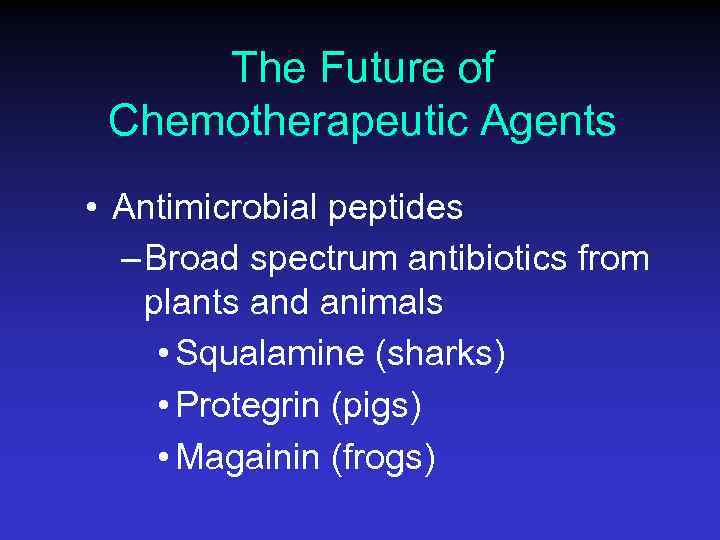 The Future of Chemotherapeutic Agents

• Antimicrobial peptides
– Broad spectrum antibiotics from plants and animals
• Squalamine (sharks)
• Protegrin (pigs)
• Magainin (frogs)